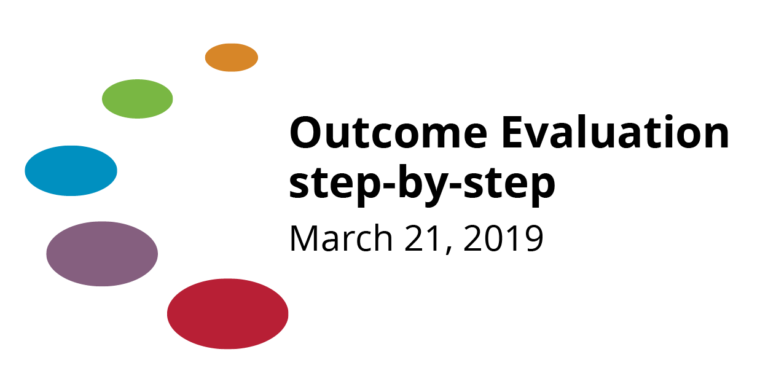 Outcome Evaluation step-by-step
March 21, 2019